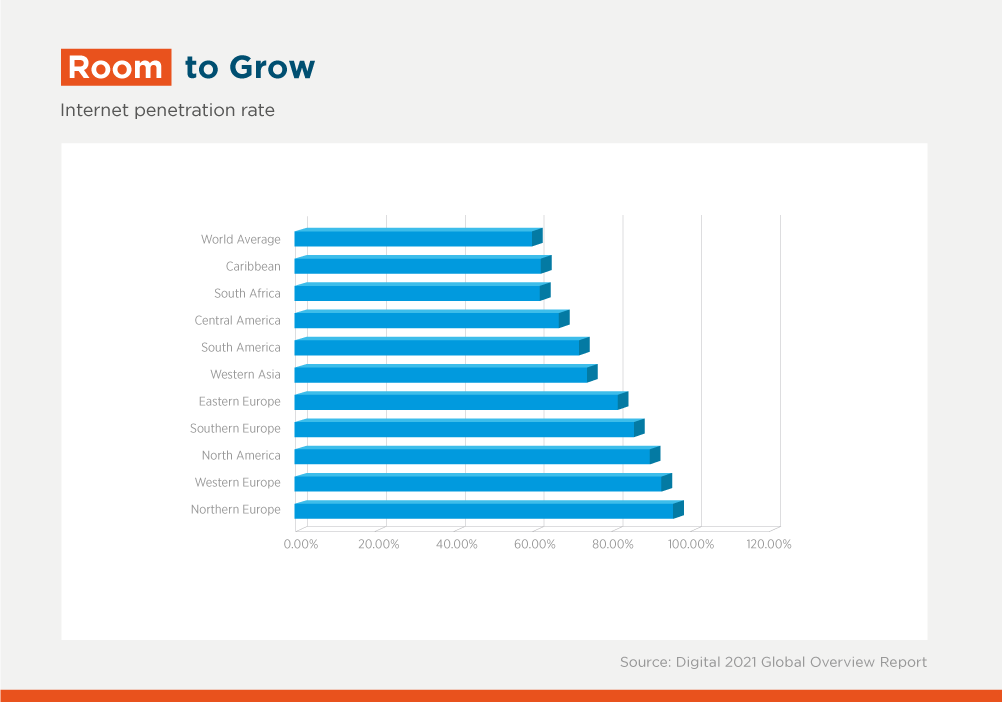 Room to Grow

Internet penetration rate

World Average
Caribbean
South Africa
Central America
South America
Western Asia
Eastern Europe
Southern Europe
North America
Western Europe
Northern Europe

0.00% 20.00% 40.00% 60.00% 80.00% 100.00% 120.00%

Source: Digital 2021 Global Overview Report